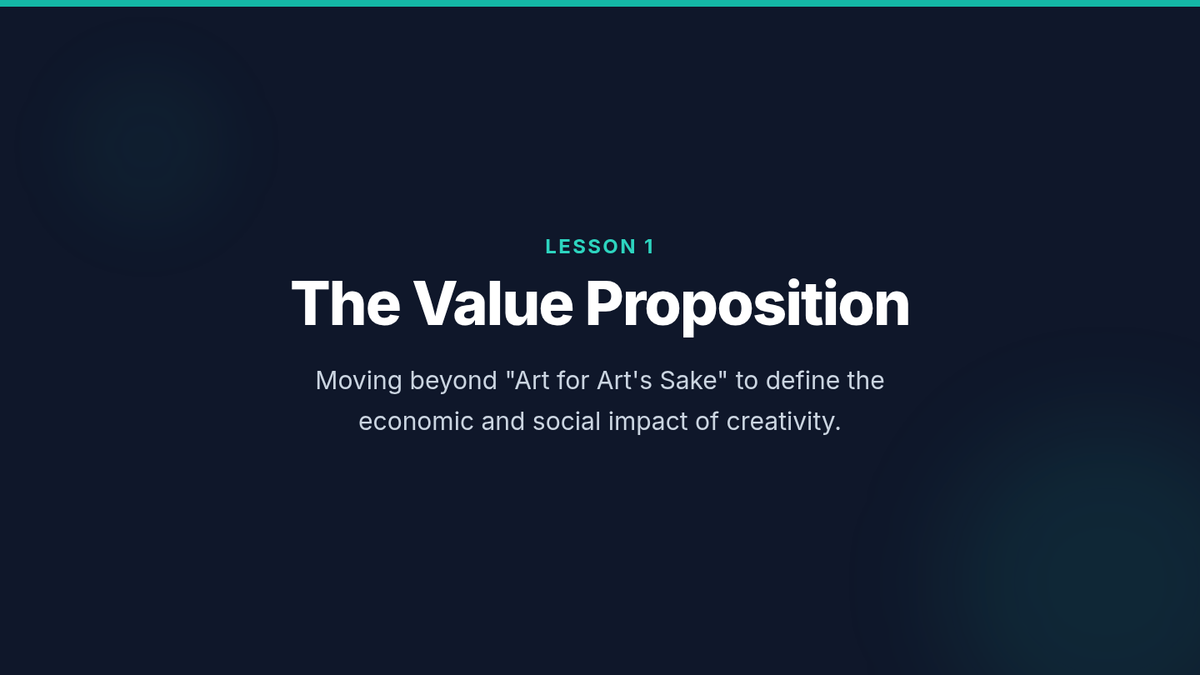 LESSON 1

The Value Proposition

Moving beyond "Art for Art's Sake" to define the economic and social impact of creativity.